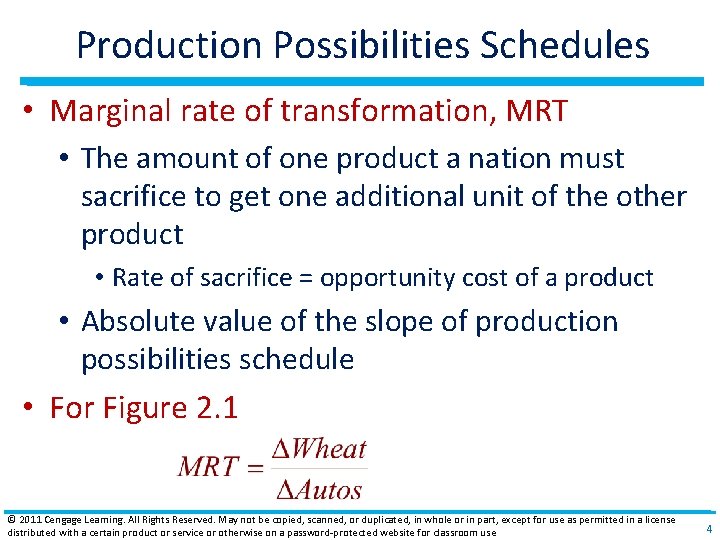 Production Possibilities Schedules

• Marginal rate of transformation, MRT

• The amount of one product a nation must sacrifice to get one additional unit of the other product

• Rate of sacrifice = opportunity cost of a product

• Absolute value of the slope of production possibilities schedule

• For Figure 2.1

$MRT = \frac{\Delta Wheat}{\Delta Autos}$

© 2011 Cengage Learning. All Rights Reserved. May not be copied, scanned, or duplicated, in whole or in part, except for use as permitted in a license distributed with a certain product or service or otherwise on a password-protected website for classroom use

4